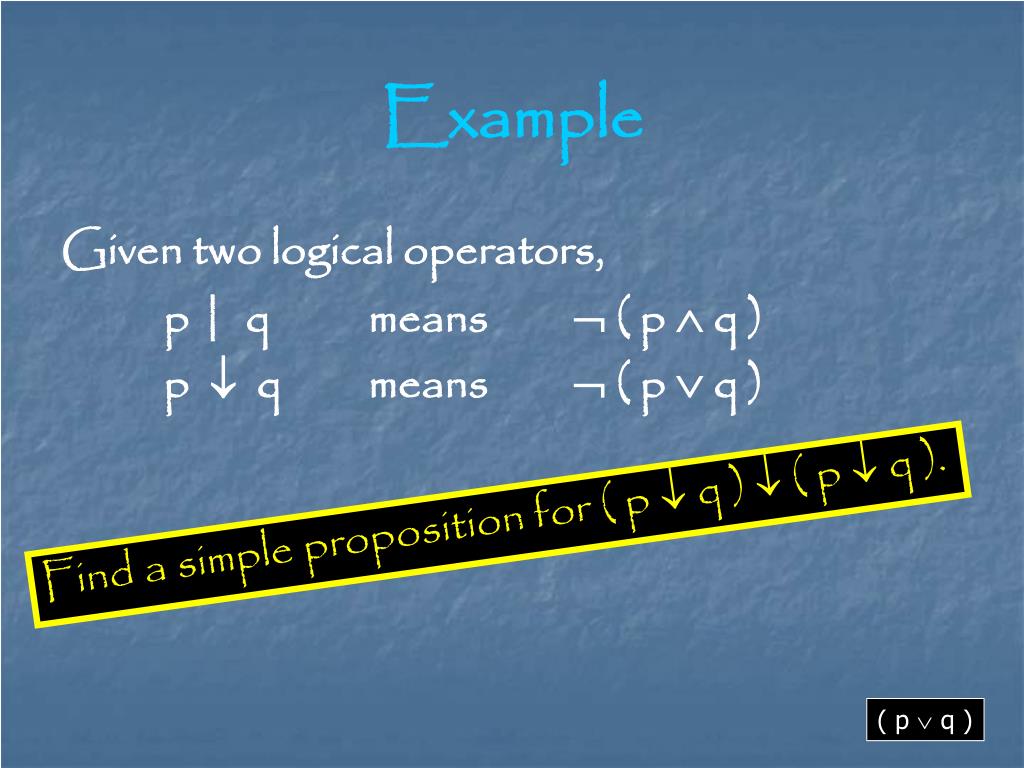 Example

Given two logical operators,

$p \mid q$ means $\neg (p \wedge q)$

$p \downarrow q$ means $\neg (p \vee q)$

Find a simple proposition for $(p \downarrow q) \downarrow (p \downarrow q)$.

$(p \vee q)$